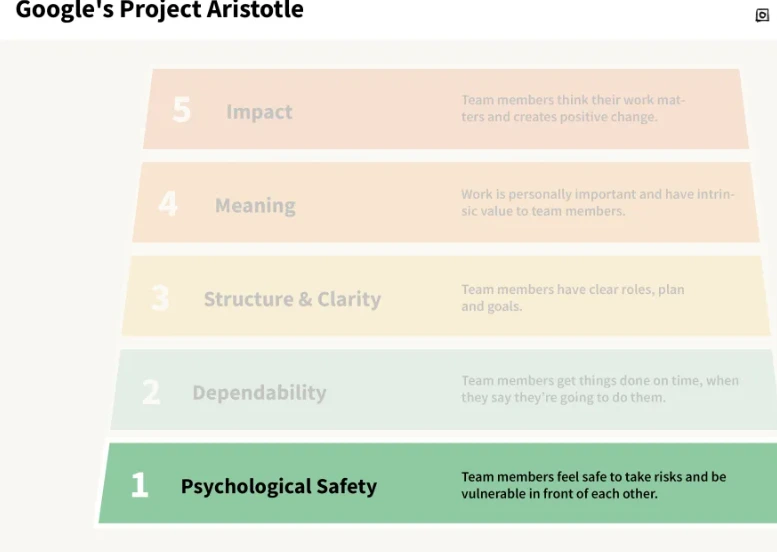 Google's Project Aristotle

5 Impact

Team members think their work matters and creates positive change.

4 Meaning

Work is personally important and have intrinsic value to team members.

3 Structure & Clarity

Team members have clear roles, plan and goals.

2 Dependability

Team members get things done on time, when they say they're going to do them.

1 Psychological Safety

Team members feel safe to take risks and be vulnerable in front of each other.